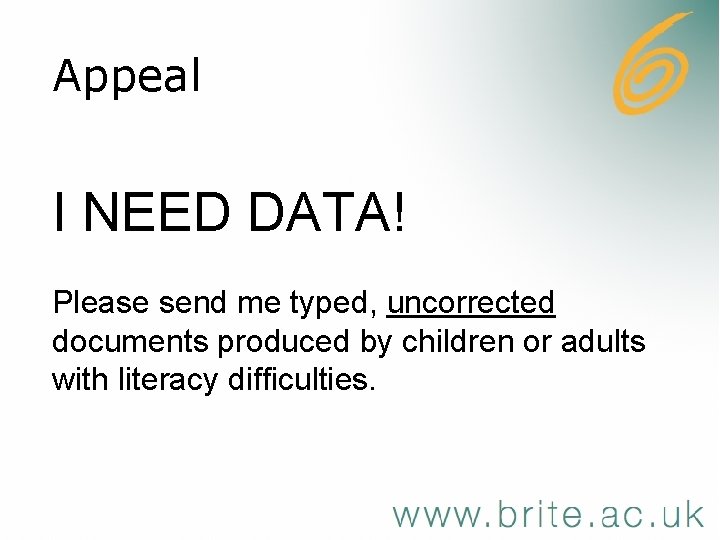 Appeal

I NEED DATA!

Please send me typed, uncorrected documents produced by children or adults with literacy difficulties.

www.brite.ac.uk